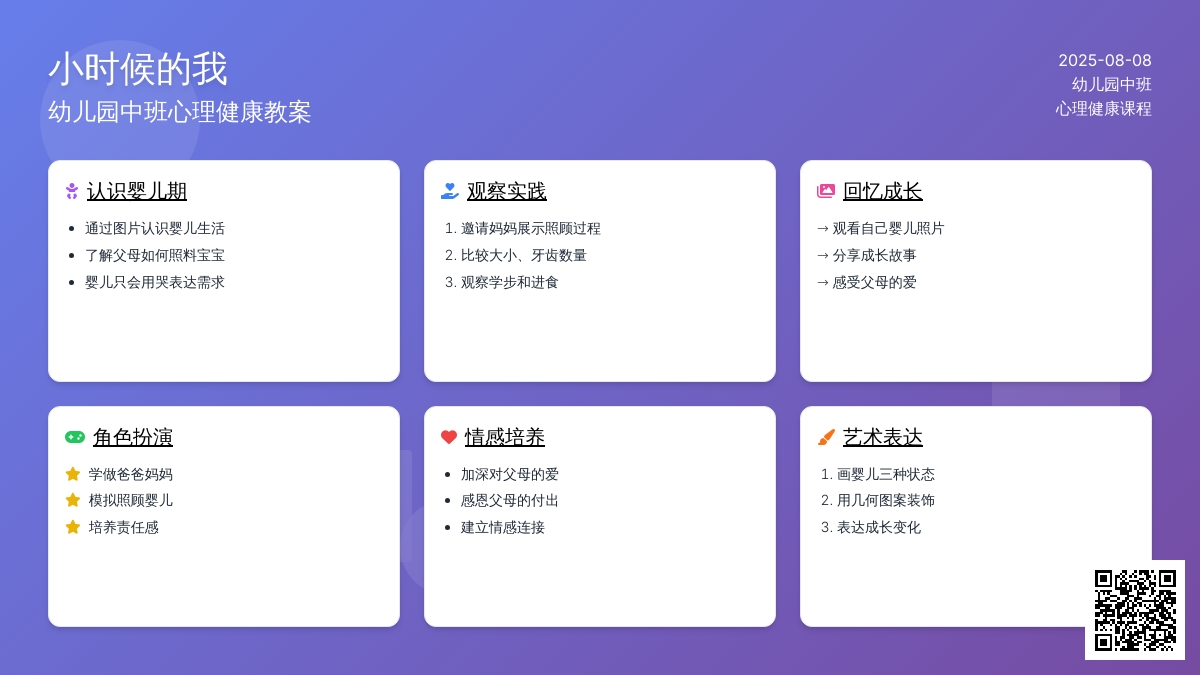 小时候的我
幼儿园中班心理健康教案

2025-08-08
幼儿园中班
心理健康课程

认识婴儿期
- 通过图片认识婴儿生活
- 了解父母如何照料宝宝
- 婴儿只会用哭表达需求

观察实践
1. 邀请妈妈展示照顾过程
2. 比较大小、牙齿数量
3. 观察学步和进食

回忆成长
→ 观看自己婴儿照片
→ 分享成长故事
→ 感受父母的爱

角色扮演
学做爸爸妈妈
模拟照顾婴儿
培养责任感

情感培养
- 加深对父母的爱
- 感恩父母的付出
- 建立情感连接

艺术表达
1. 画婴儿三种状态
2. 用几何图案装饰
3. 表达成长变化